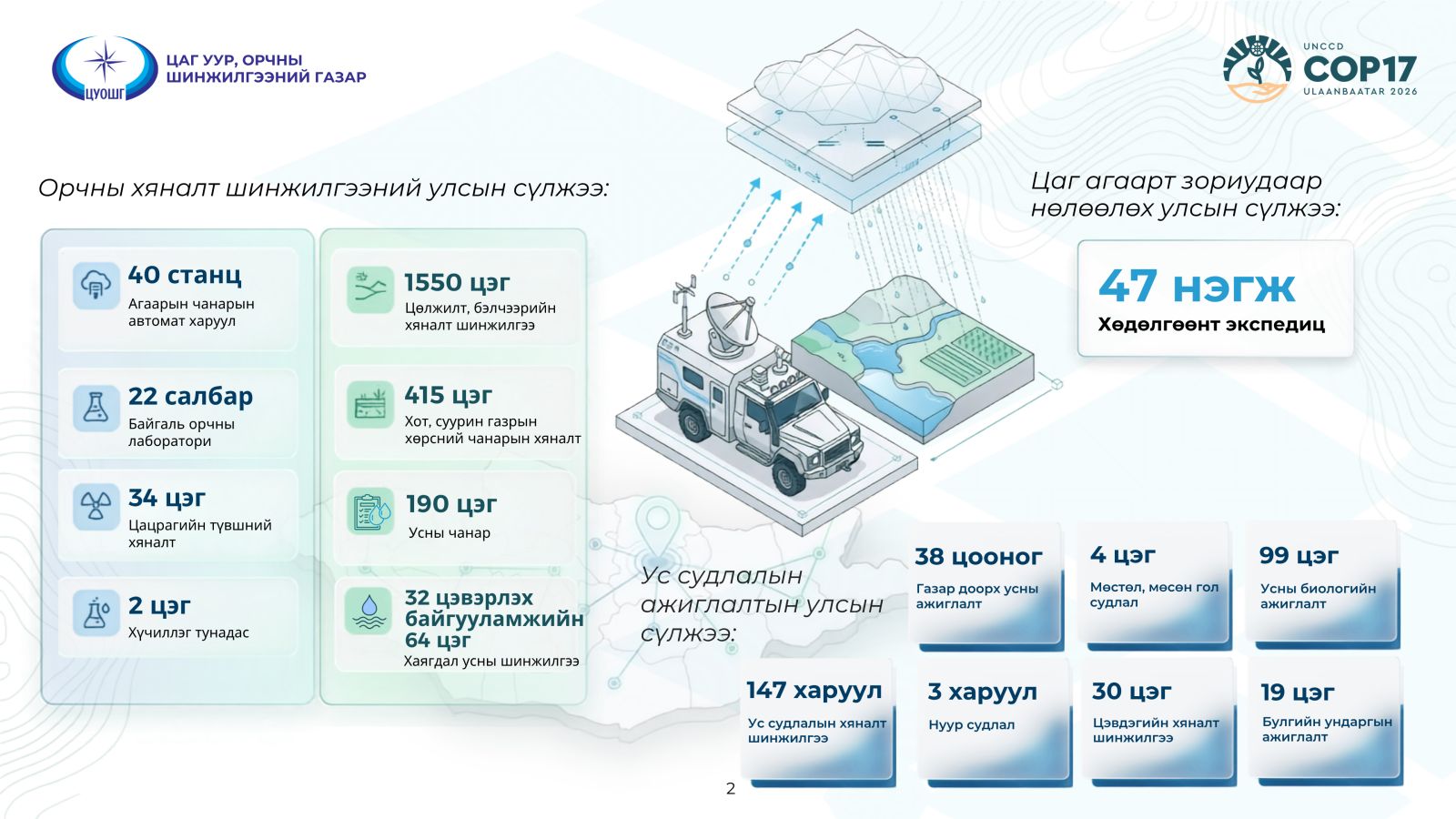 ЦУОШГ
ЦАГ УУР, ОРЧНЫ ШИНЖИЛГЭЭНИЙ ГАЗАР

UNCCD
COP17
ULAANBAATAR 2026

Орчны хяналт шинжилгээний улсын сүлжээ:

40 станц
Агаарын чанарын автомат харуул

22 салбар
Байгаль орчны лаборатори

34 цэг
Цацрагийн түвшний хяналт

2 цэг
Хүчиллэг тунадас

1550 цэг
Цөлжилт, бэлчээрийн хяналт шинжилгээ

415 цэг
Хот, суурин газрын хөрсний чанарын хяналт

190 цэг
Усны чанар

32 цэвэрлэх байгууламжийн 64 цэг
Хаягдал усны шинжилгээ

Цаг агаарт зориудаар нөлөөлөх улсын сүлжээ:

47 нэгж
Хөдөлгөөнт экспедиц

Ус судлалын ажиглалтын улсын сүлжээ:

38 цооног
Газар доорх усны ажиглалт

4 цэг
Мөстөл, мөсөн гол судлал

99 цэг
Усны биологийн ажиглалт

147 харуул
Ус судлалын хяналт шинжилгээ

3 харуул
Нуур судлал

30 цэг
Цэвдэгийн хяналт шинжилгээ

19 цэг
Булгийн ундаргын ажиглалт

2